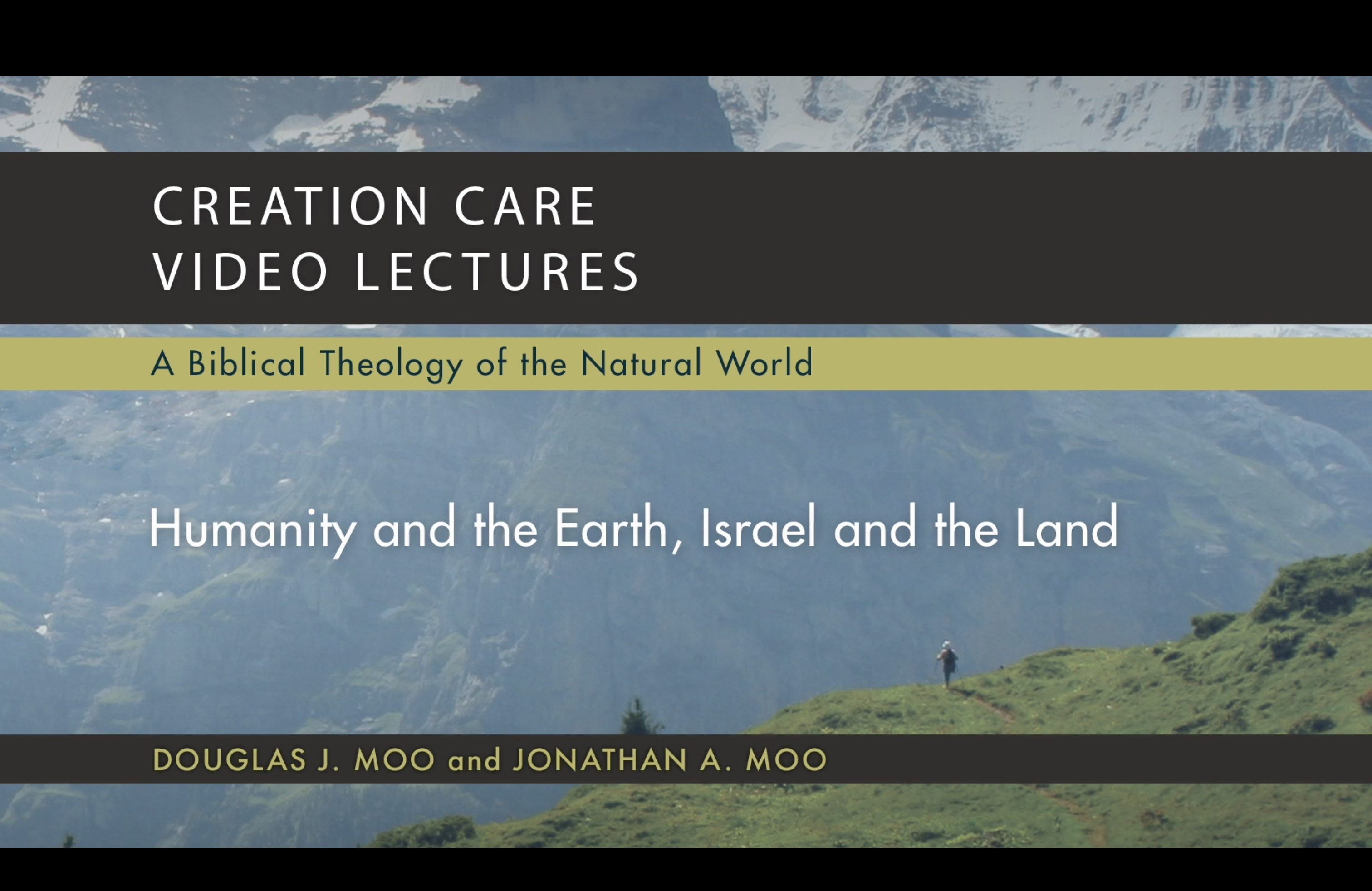 CREATION CARE
VIDEO LECTURES

A Biblical Theology of the Natural World

Humanity and the Earth, Israel and the Land

DOUGLAS J. MOO and JONATHAN A. MOO